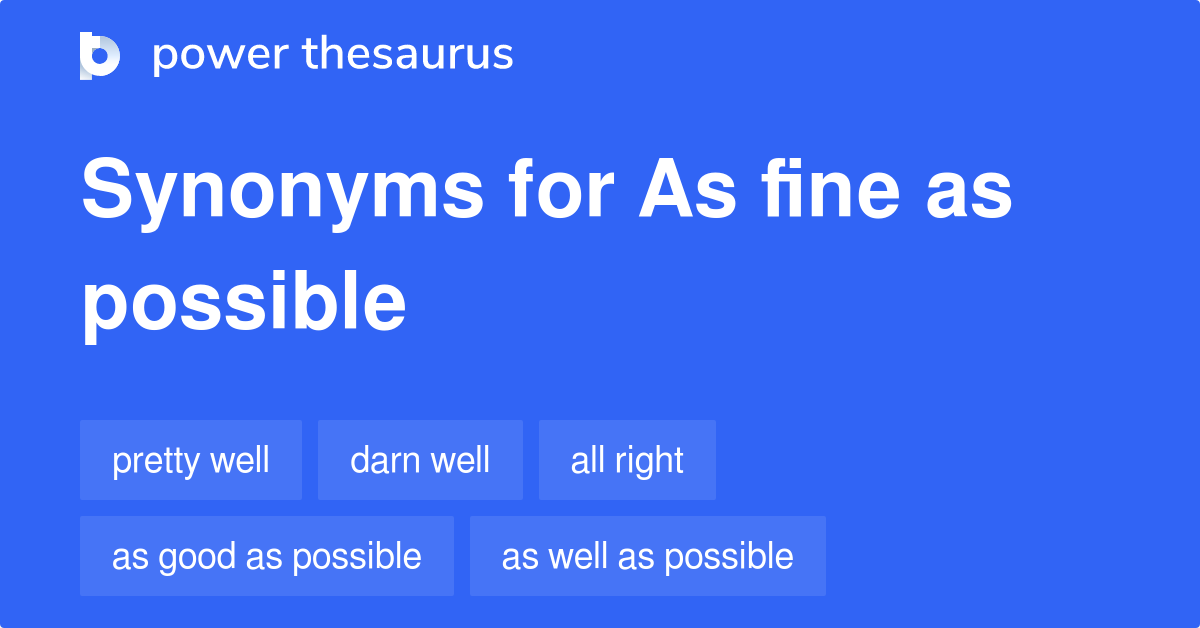 power thesaurus

Synonyms for As fine as possible

pretty well
darn well
all right
as good as possible
as well as possible